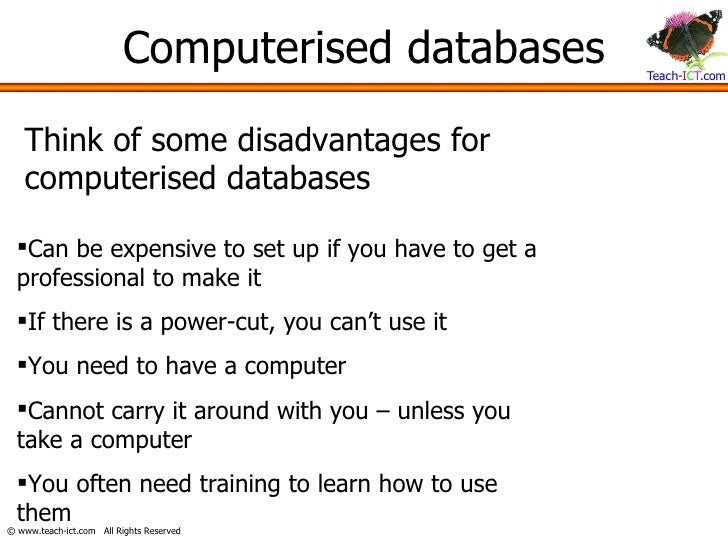 Computerised databases

Teach-ICT.com

Think of some disadvantages for computerised databases

▪Can be expensive to set up if you have to get a professional to make it

▪If there is a power-cut, you can't use it

▪You need to have a computer

▪Cannot carry it around with you – unless you take a computer

▪You often need training to learn how to use them

© www.teach-ict.com All Rights Reserved